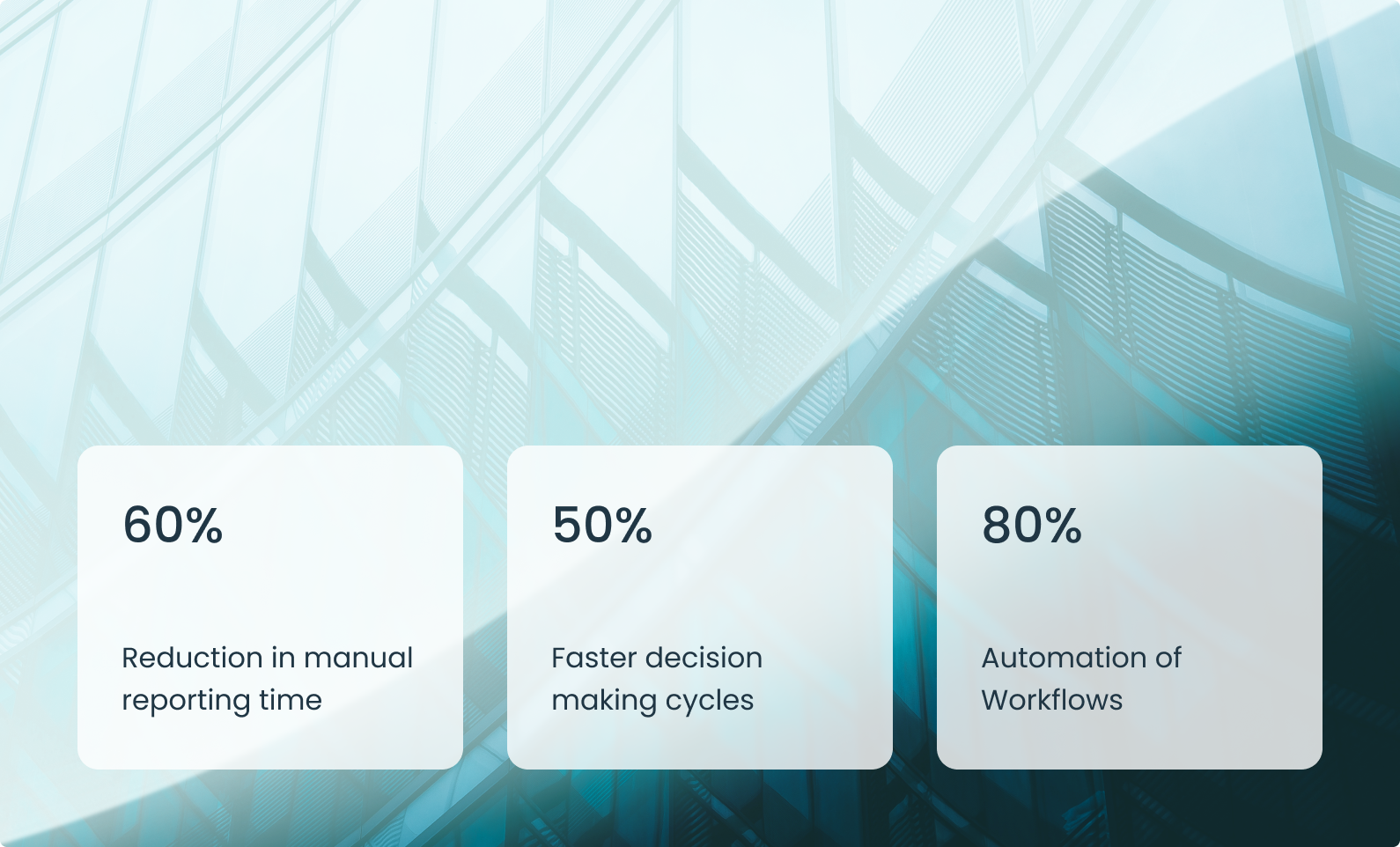 60%

Reduction in manual reporting time

50%

Faster decision making cycles

80%

Automation of Workflows